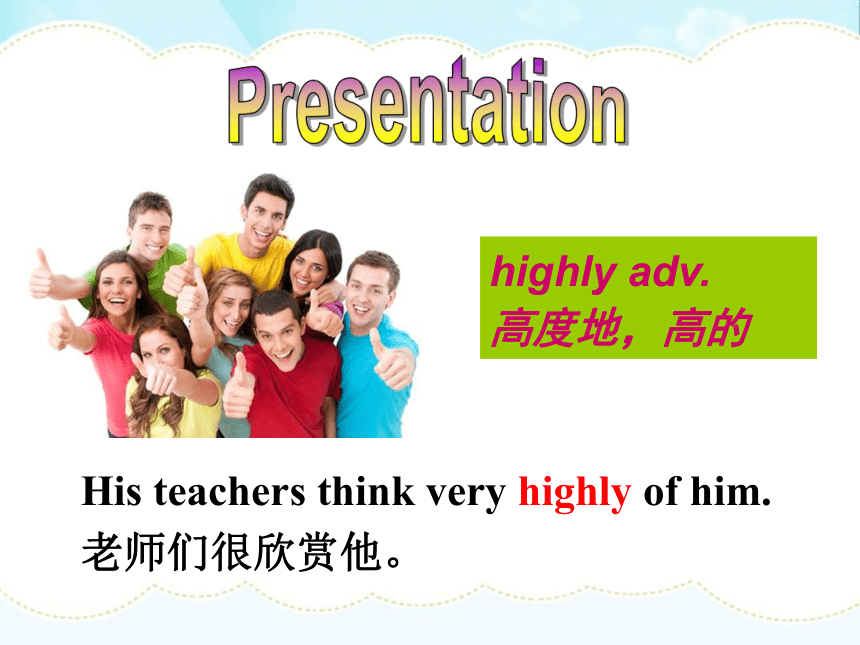 Presentation

highly adv.
高度地，高的

His teachers think very highly of him.
老师们很欣赏他。